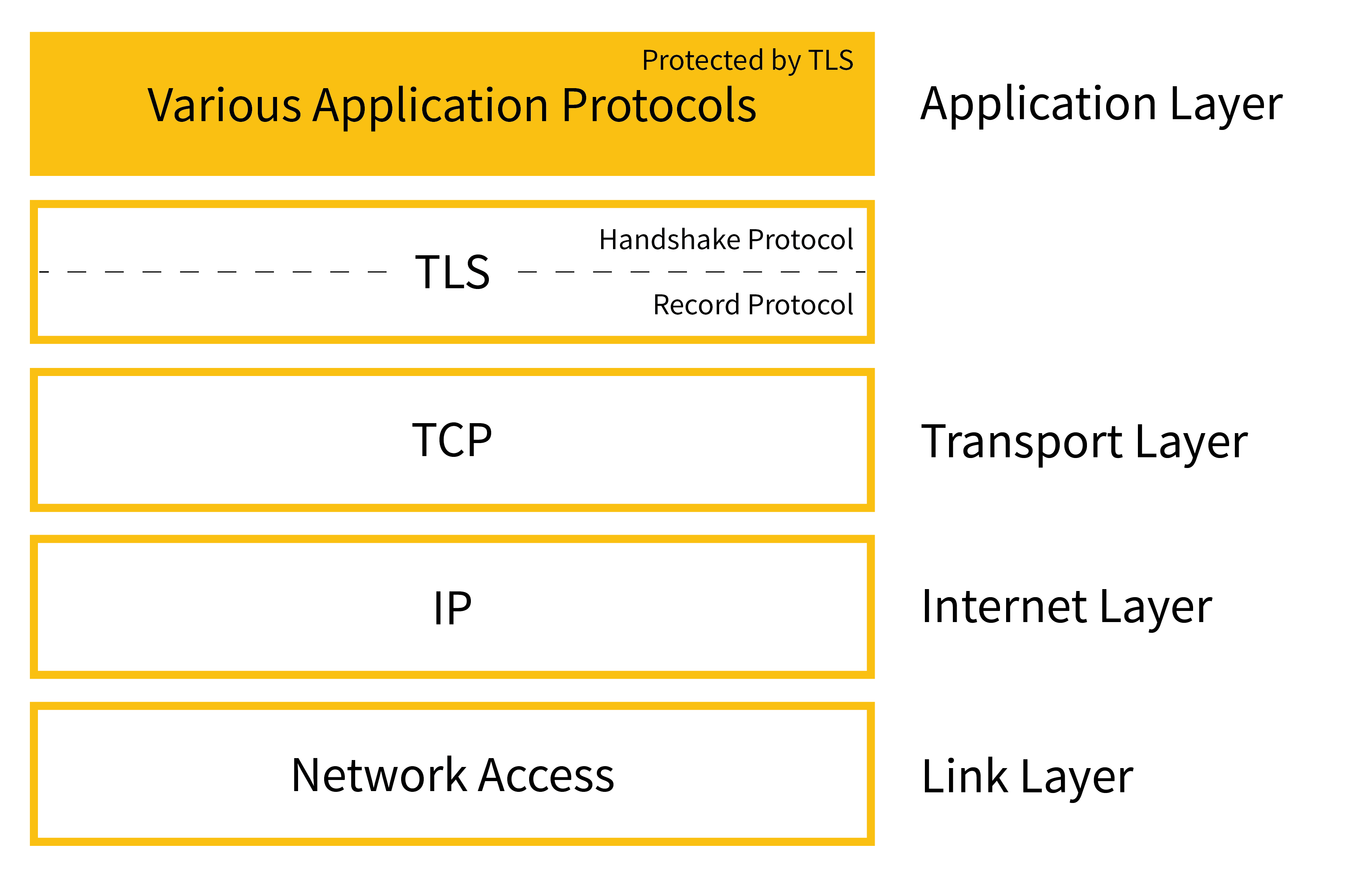 Protected by TLS
Various Application Protocols

Application Layer

Handshake Protocol
TLS
Record Protocol

TCP

Transport Layer

IP

Internet Layer

Network Access

Link Layer